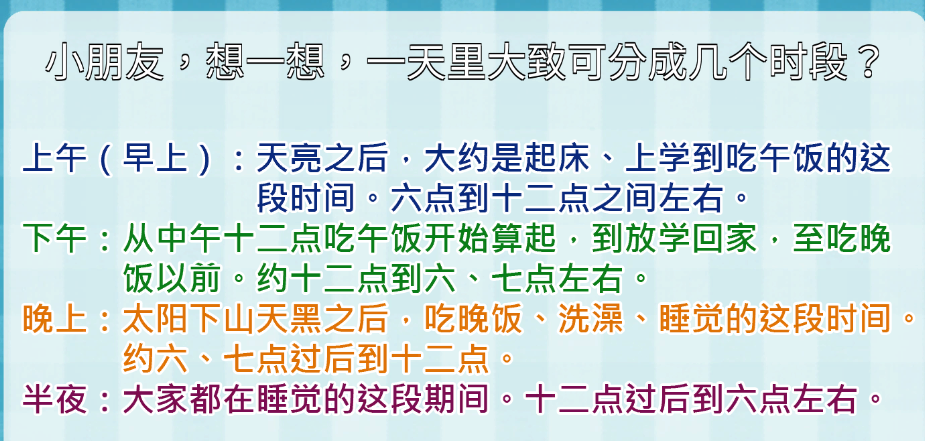 小朋友，想一想，一天里大致可分成几个时段？

上午（早上）：天亮之后，大约是起床、上学到吃午饭的这段时间。六点到十二点之间左右。

下午：从中午十二点吃午饭开始算起，到放学回家，至吃晚饭以前。约十二点到六、七点左右。

晚上：太阳下山天黑之后，吃晚饭、洗澡、睡觉的这段时间。约六、七点过后到十二点。

半夜：大家都在睡觉的这段期间。十二点过后到六点左右。